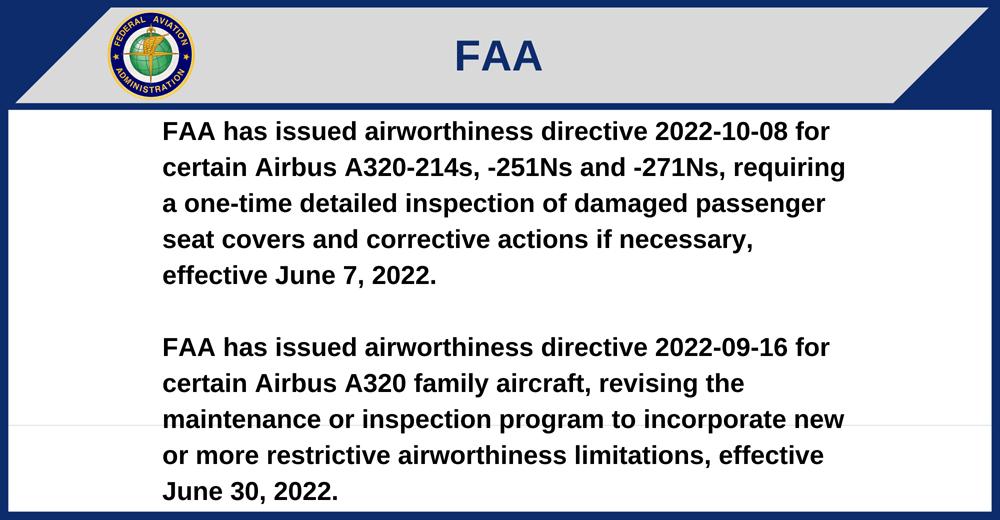 FEDERAL AVIATION ADMINISTRATION

FAA

FAA has issued airworthiness directive 2022-10-08 for certain Airbus A320-214s, -251Ns and -271Ns, requiring a one-time detailed inspection of damaged passenger seat covers and corrective actions if necessary, effective June 7, 2022.

FAA has issued airworthiness directive 2022-09-16 for certain Airbus A320 family aircraft, revising the maintenance or inspection program to incorporate new or more restrictive airworthiness limitations, effective June 30, 2022.